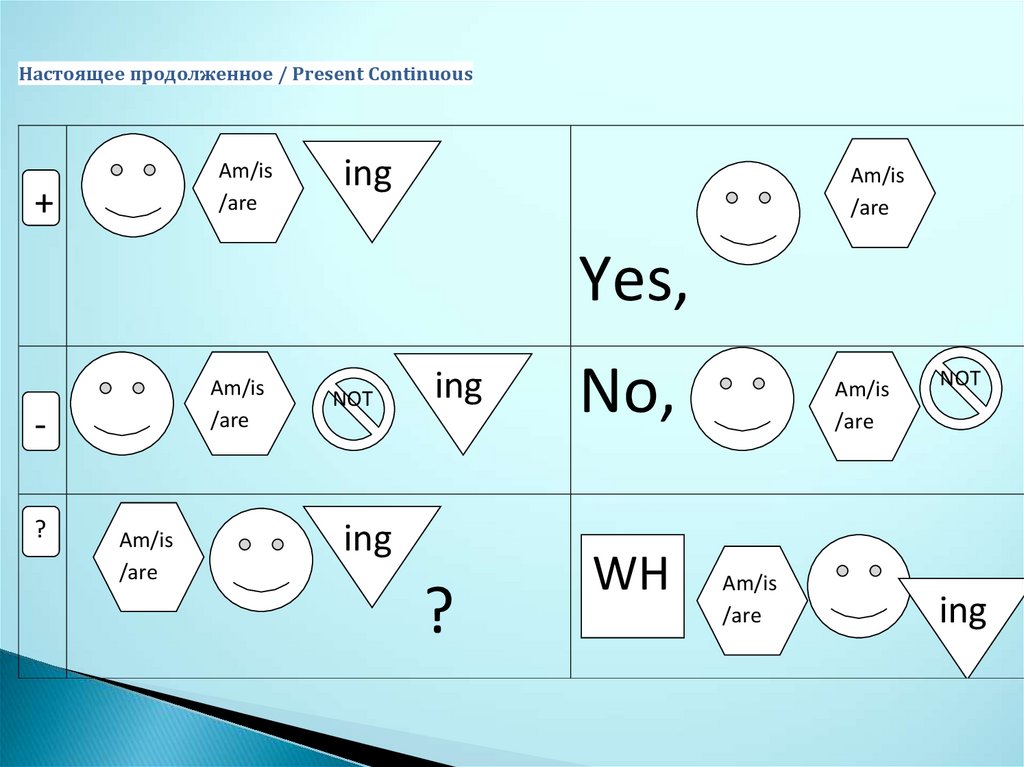 Настоящее продолженное / Present Continuous

| + | Am/is /are ing | Yes, Am/is /are |
|---|---|---|
| - | Am/is /are NOT ing | No, Am/is /are NOT |
| ? | Am/is /are ing ? | WH Am/is /are ing |